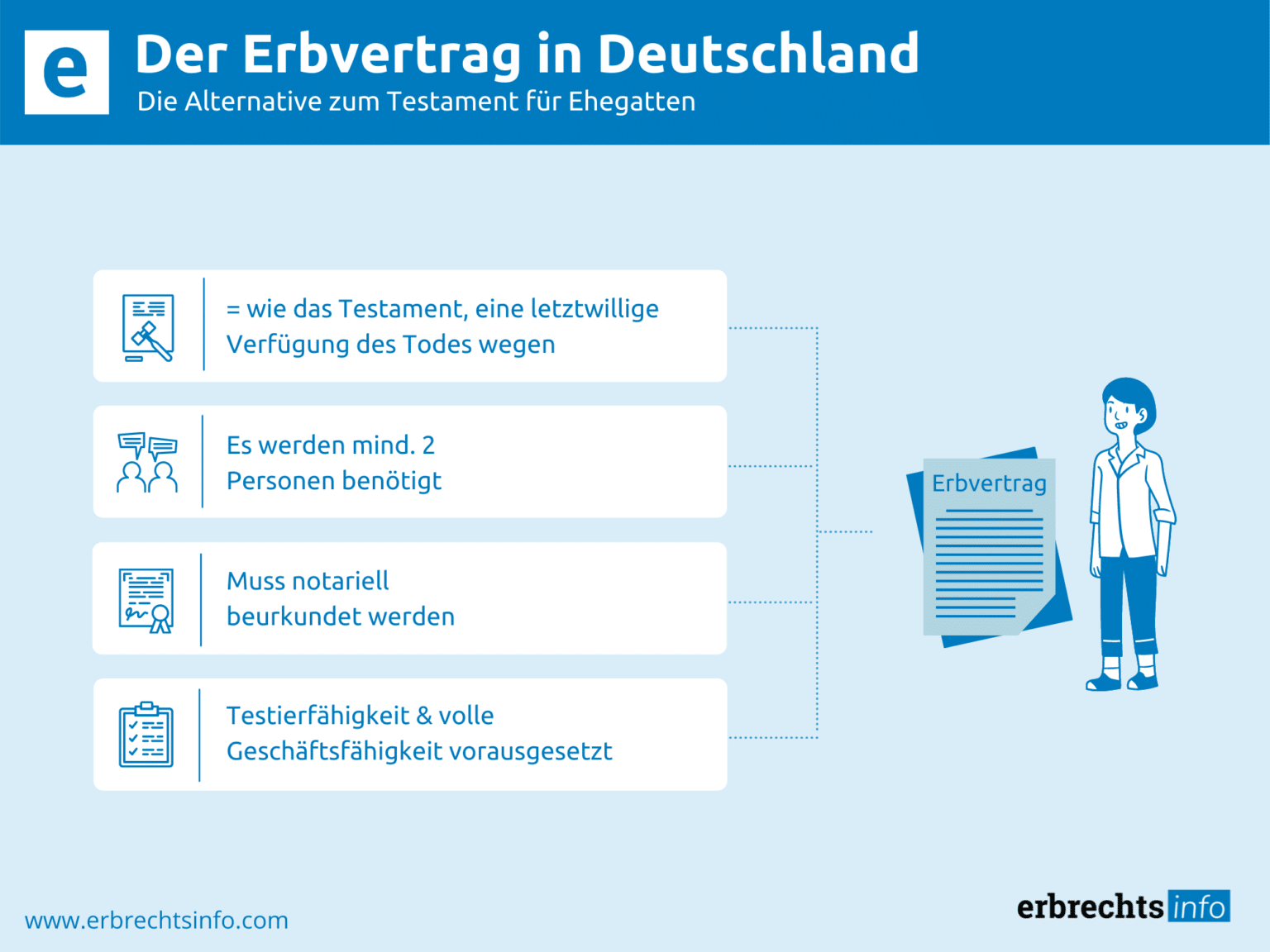 e

Der Erbvertrag in Deutschland
Die Alternative zum Testament für Ehegatten

= wie das Testament, eine letztwillige Verfügung des Todes wegen

Es werden mind. 2 Personen benötigt

Muss notariell beurkundet werden

Testierfähigkeit & volle Geschäftsfähigkeit vorausgesetzt

Erbvertrag

www.erbrechtsinfo.com

erbrechts info